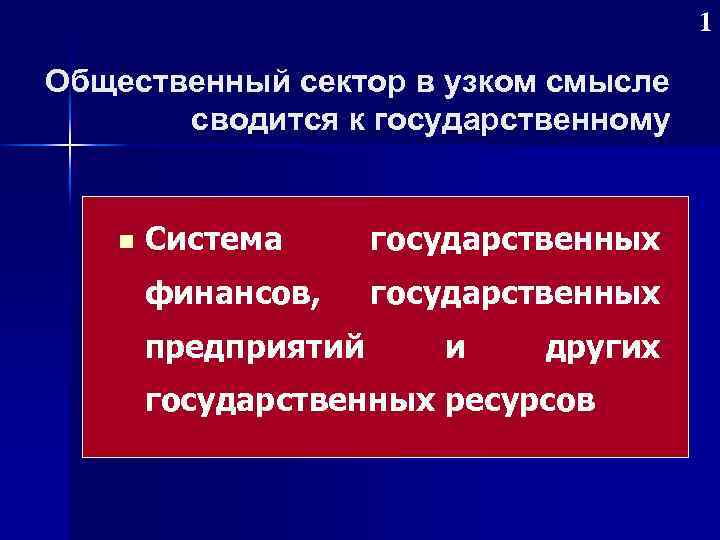 1

Общественный сектор в узком смысле сводится к государственному

Система государственных финансов, государственных предприятий и других государственных ресурсов